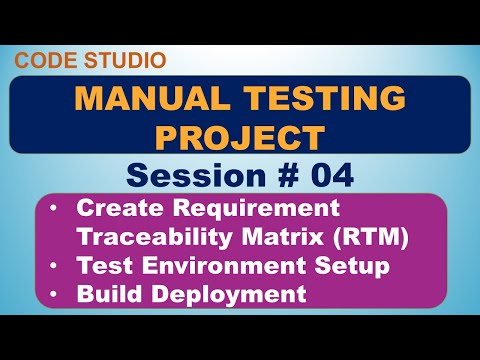 CODE STUDIO

MANUAL TESTING PROJECT

Session # 04

• Create Requirement Traceability Matrix (RTM)
• Test Environment Setup
• Build Deployment